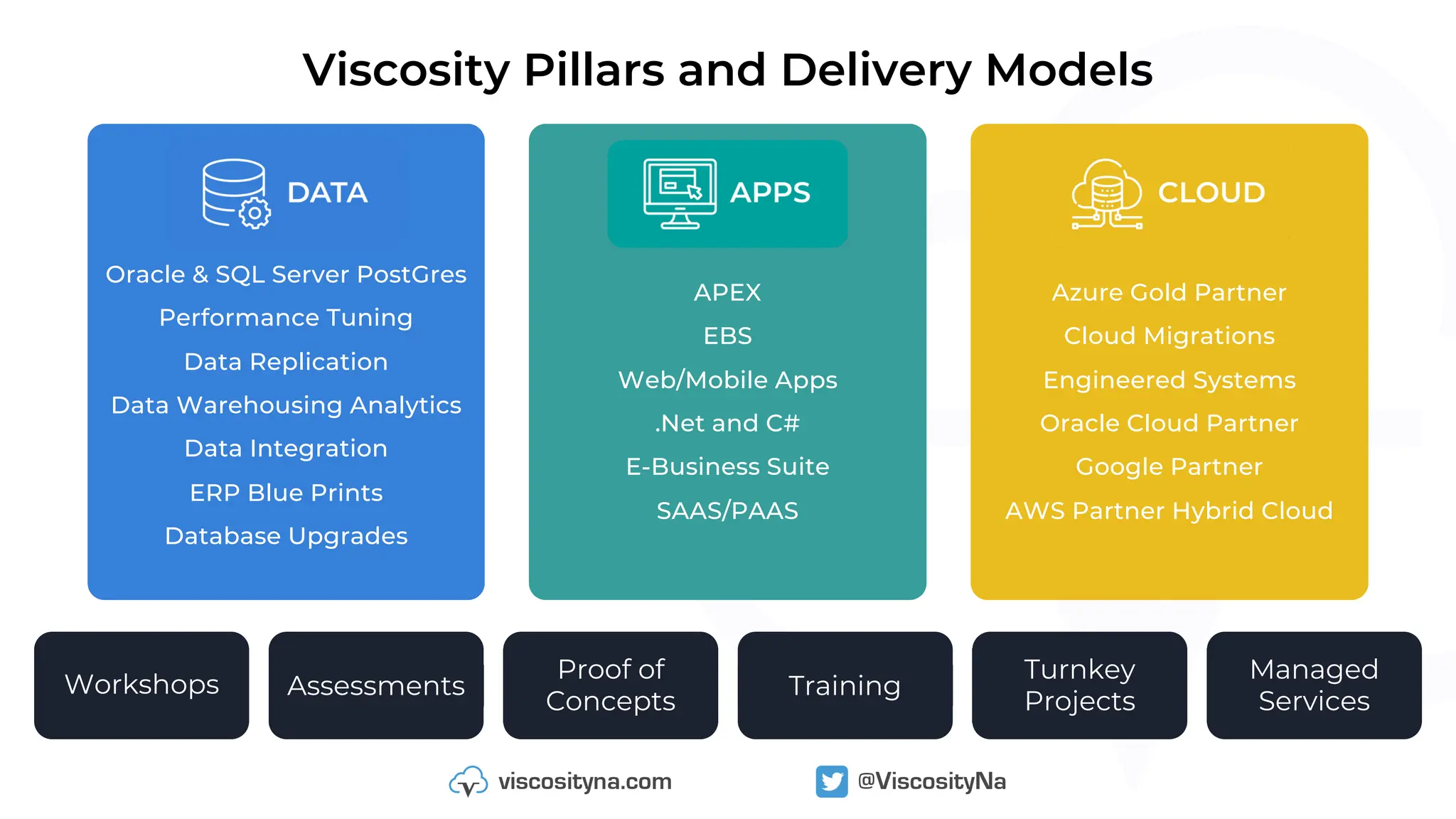 Viscosity Pillars and Delivery Models

DATA

Oracle & SQL Server PostGres
Performance Tuning
Data Replication
Data Warehousing Analytics
Data Integration
ERP Blue Prints
Database Upgrades

APPS

APEX
EBS
Web/Mobile Apps
.Net and C#
E-Business Suite
SAAS/PAAS

CLOUD

Azure Gold Partner
Cloud Migrations
Engineered Systems
Oracle Cloud Partner
Google Partner
AWS Partner Hybrid Cloud

Workshops

Assessments

Proof of Concepts

Training

Turnkey Projects

Managed Services

viscosityna.com

@ViscosityNa